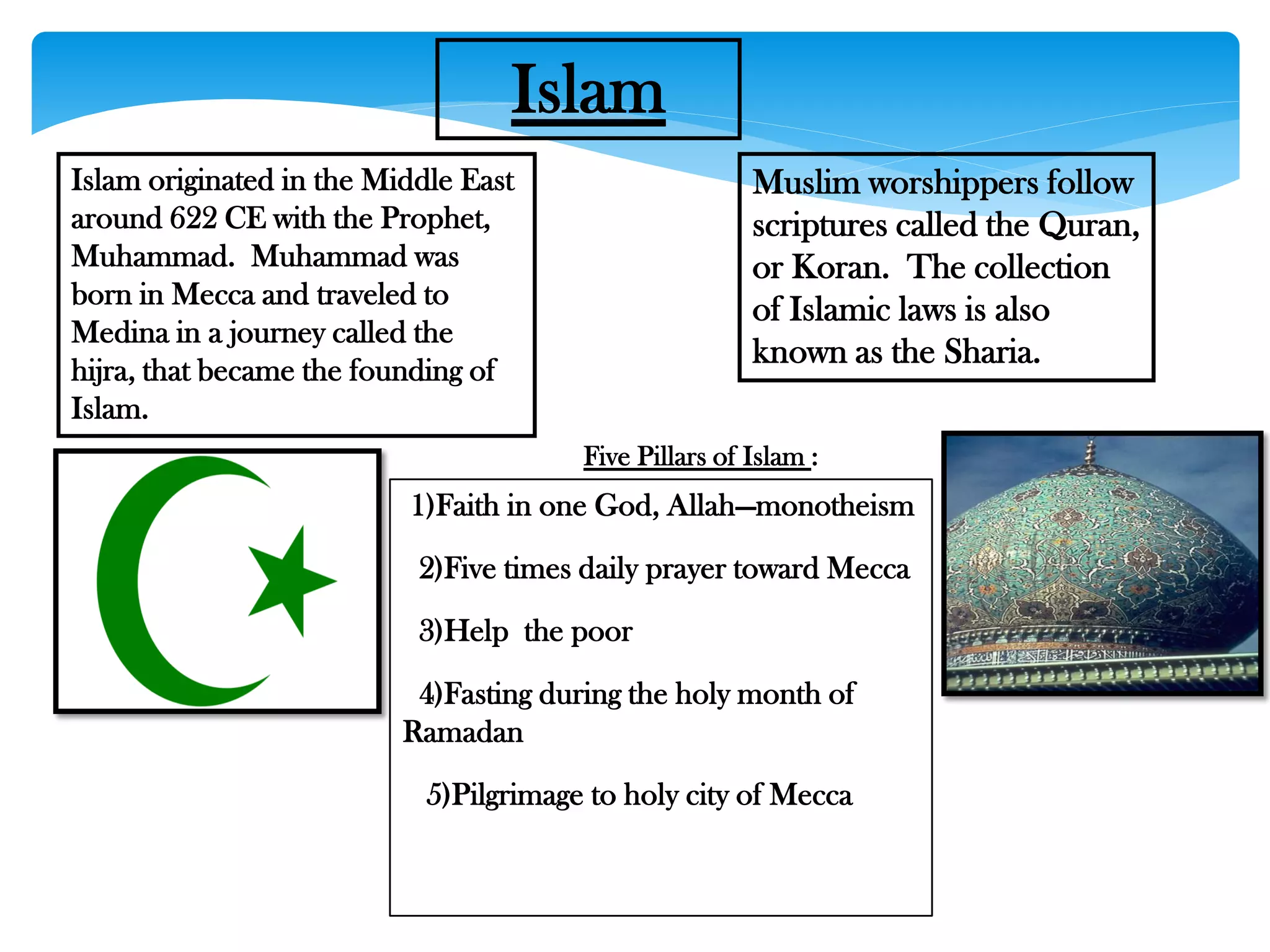 Islam

Islam originated in the Middle East around 622 CE with the Prophet, Muhammad. Muhammad was born in Mecca and traveled to Medina in a journey called the hijra, that became the founding of Islam.

Muslim worshippers follow scriptures called the Quran, or Koran. The collection of Islamic laws is also known as the Sharia.

Five Pillars of Islam :

1)Faith in one God, Allah—monotheism

2)Five times daily prayer toward Mecca

3)Help the poor

4)Fasting during the holy month of Ramadan

5)Pilgrimage to holy city of Mecca